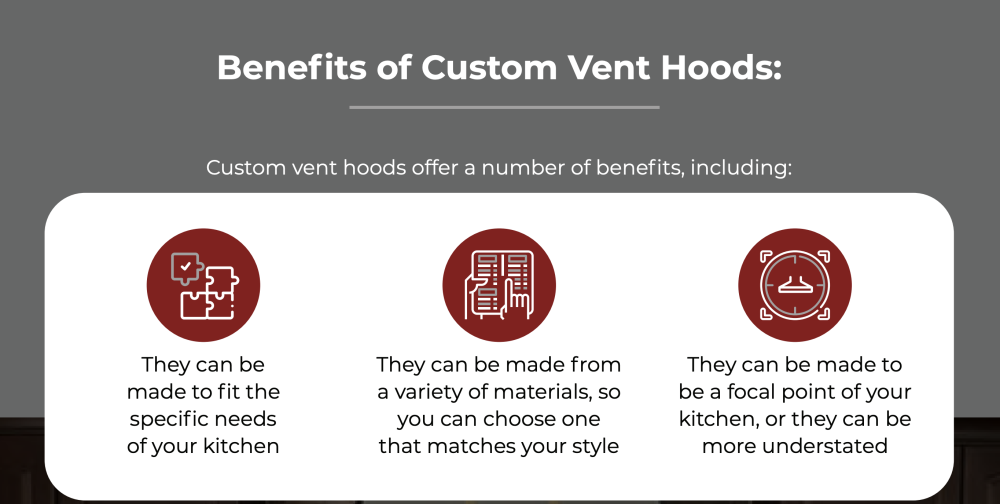 Benefits of Custom Vent Hoods:

Custom vent hoods offer a number of benefits, including:

They can be made to fit the specific needs of your kitchen

They can be made from a variety of materials, so you can choose one that matches your style

They can be made to be a focal point of your kitchen, or they can be more understated